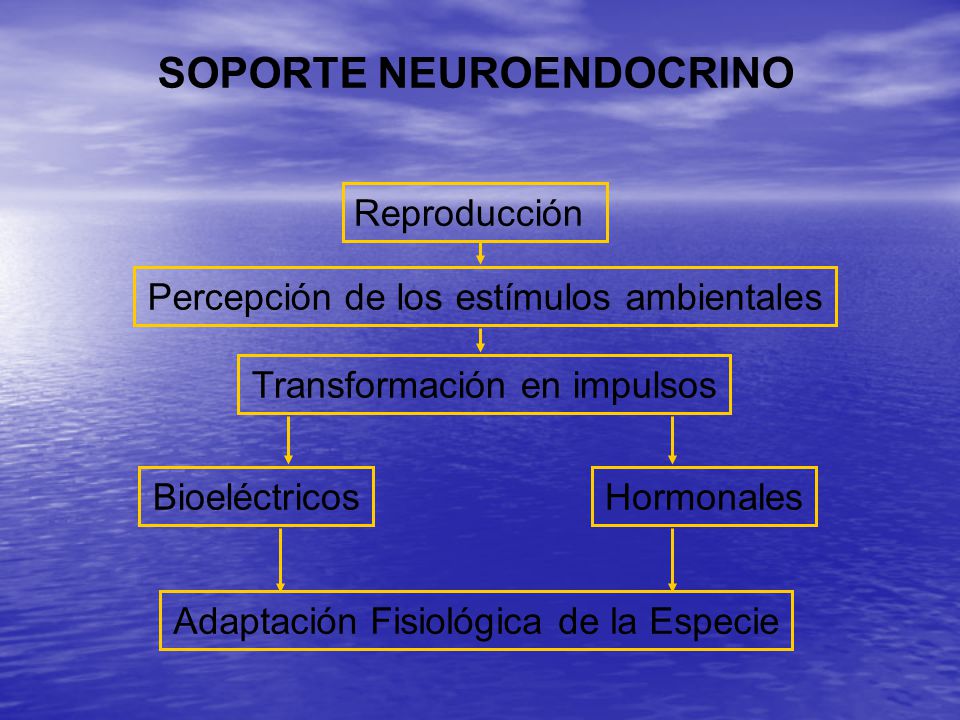 SOPORTE NEUROENDOCRINO

Reproducción

Percepción de los estímulos ambientales

Transformación en impulsos

Bioeléctricos

Hormonales

Adaptación Fisiológica de la Especie